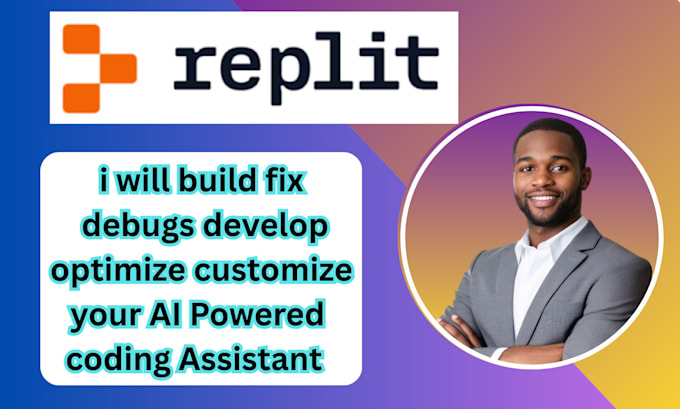 replit

i will build fix debugs develop optimize customize your AI Powered coding Assistant